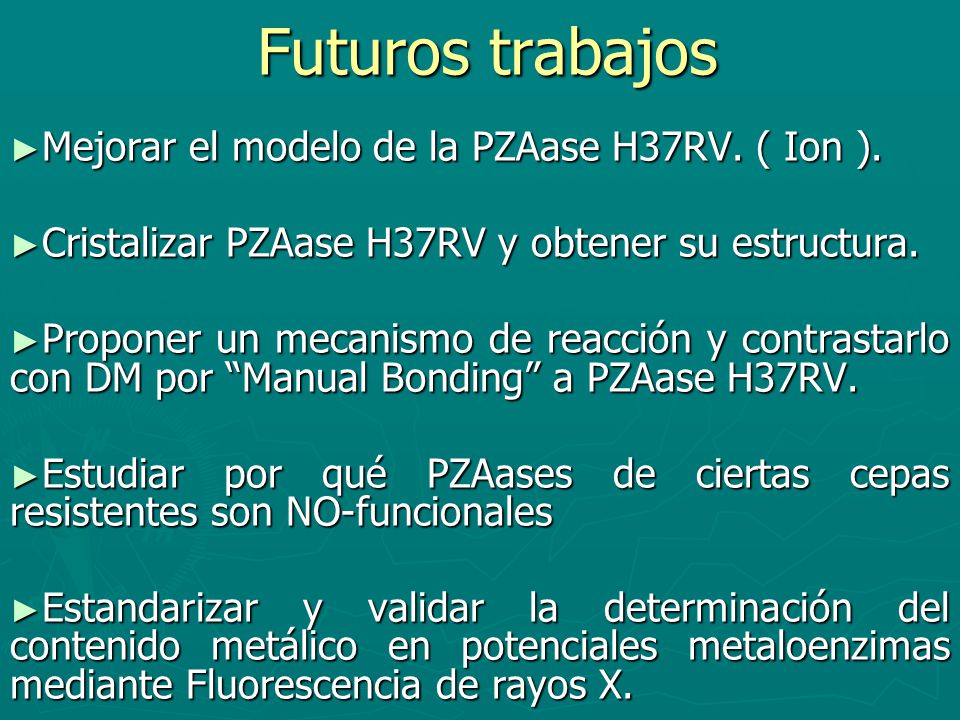 Futuros trabajos

►Mejorar el modelo de la PZAase H37RV. ( Ion ).

►Cristalizar PZAase H37RV y obtener su estructura.

►Proponer un mecanismo de reacción y contrastarlo con DM por “Manual Bonding” a PZAase H37RV.

►Estudiar por qué PZAases de ciertas cepas resistentes son NO-funcionales

►Estandarizar y validar la determinación del contenido metálico en potenciales metaloenzimas mediante Fluorescencia de rayos X.